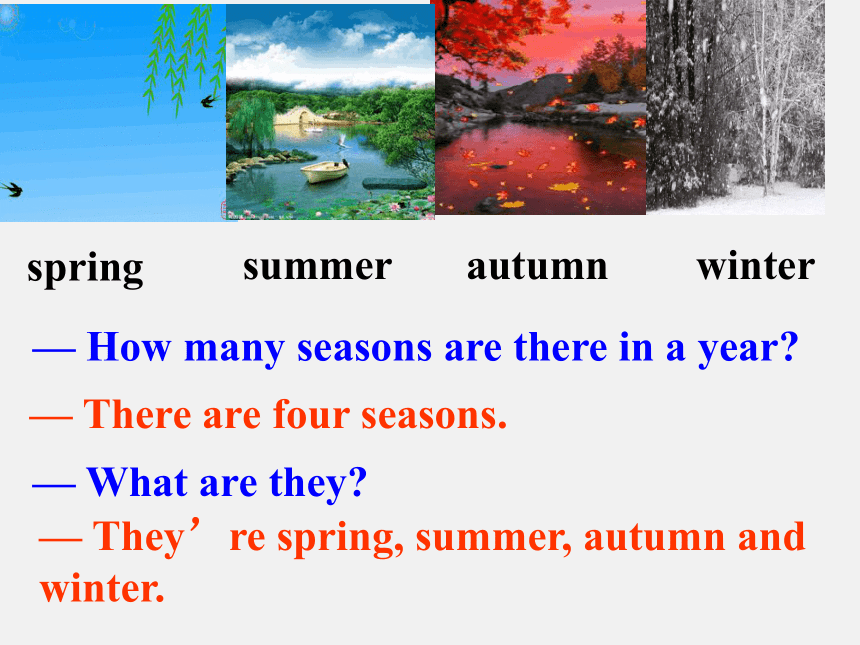 spring summer autumn winter

— How many seasons are there in a year?

— There are four seasons.

— What are they?

— They’re spring, summer, autumn and winter.